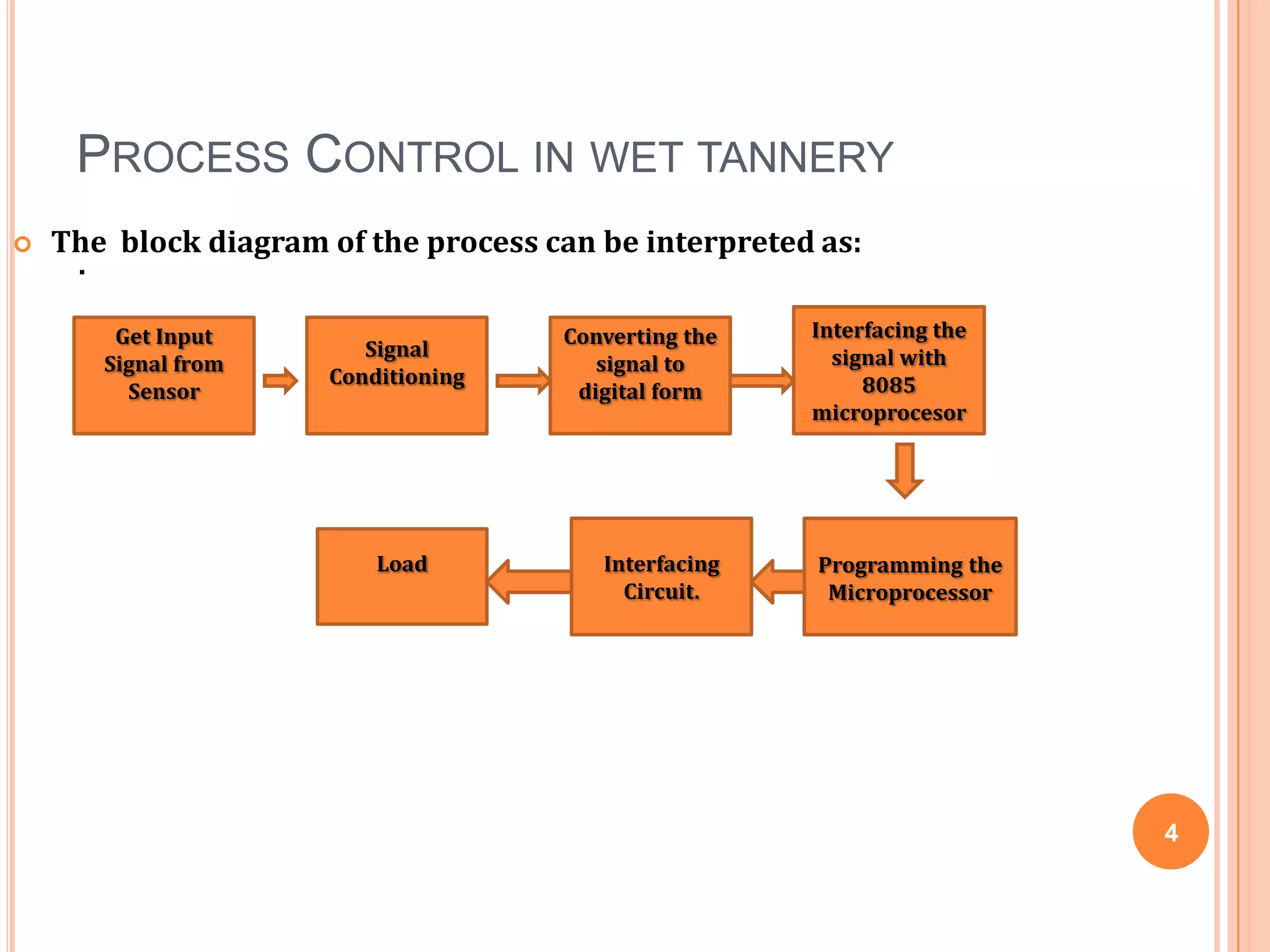 PROCESS CONTROL IN WET TANNERY

The block diagram of the process can be interpreted as:

.

Get Input Signal from Sensor

Signal Conditioning

Converting the signal to digital form

Interfacing the signal with 8085 microprocesor

Programming the Microprocessor

Interfacing Circuit.

Load

4